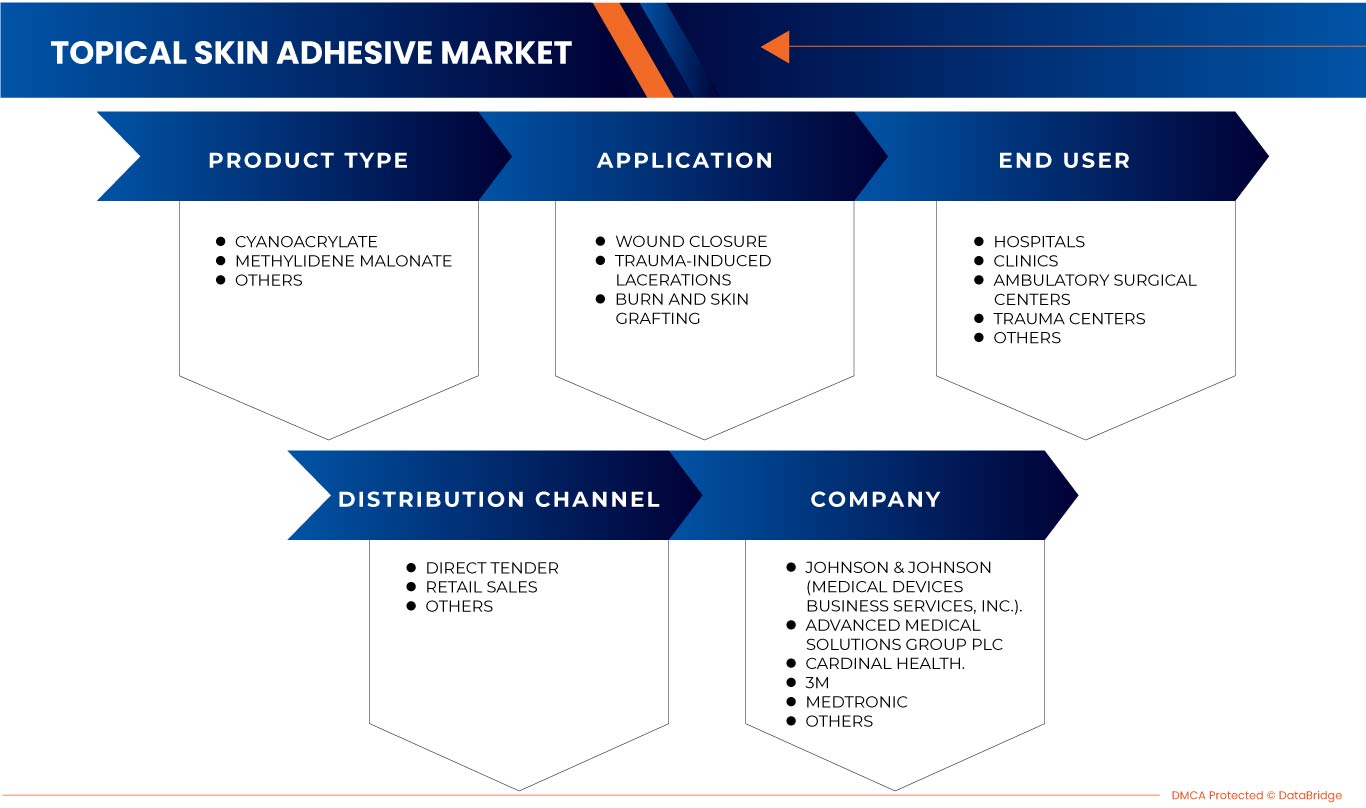 TOPICAL SKIN ADHESIVE MARKET

PRODUCT TYPE

- CYANOACRYLATE
- METHYLIDENE MALONATE
- OTHERS

APPLICATION

- WOUND CLOSURE
- TRAUMA-INDUCED LACERATIONS
- BURN AND SKIN GRAFTING

END USER

- HOSPITALS
- CLINICS
- AMBULATORY SURGICAL CENTERS
- TRAUMA CENTERS
- OTHERS

DISTRIBUTION CHANNEL

- DIRECT TENDER
- RETAIL SALES
- OTHERS

COMPANY

- JOHNSON & JOHNSON (MEDICAL DEVICES BUSINESS SERVICES, INC.).
- ADVANCED MEDICAL SOLUTIONS GROUP PLC
- CARDINAL HEALTH.
- 3M
- MEDTRONIC
- OTHERS

DMCA Protected © DataBridge